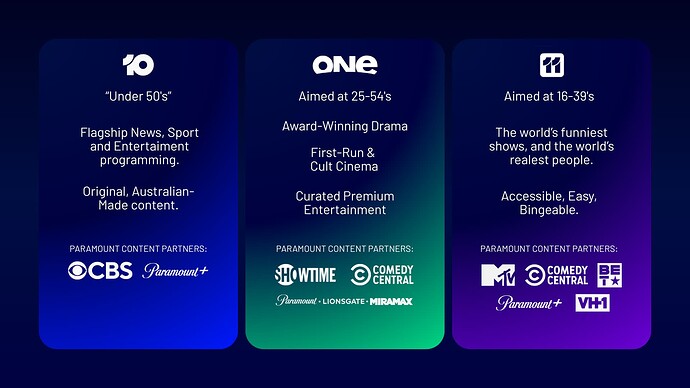 10

"Under 50's"

Flagship News, Sport and Entertainment programming.

Original, Australian-Made content.

PARAMOUNT CONTENT PARTNERS:

CBS Paramount+

ONE

Aimed at 25-54's

Award-Winning Drama

First-Run & Cult Cinema

Curated Premium Entertainment

PARAMOUNT CONTENT PARTNERS:

SHOWTIME COMEDY CENTRAL

Paramount · LIONSGATE · MIRAMAX

11

Aimed at 16-39's

The world's funniest shows, and the world's realest people.

Accessible, Easy, Bingeable.

PARAMOUNT CONTENT PARTNERS:

MTV COMEDY CENTRAL BET

Paramount+ VH1